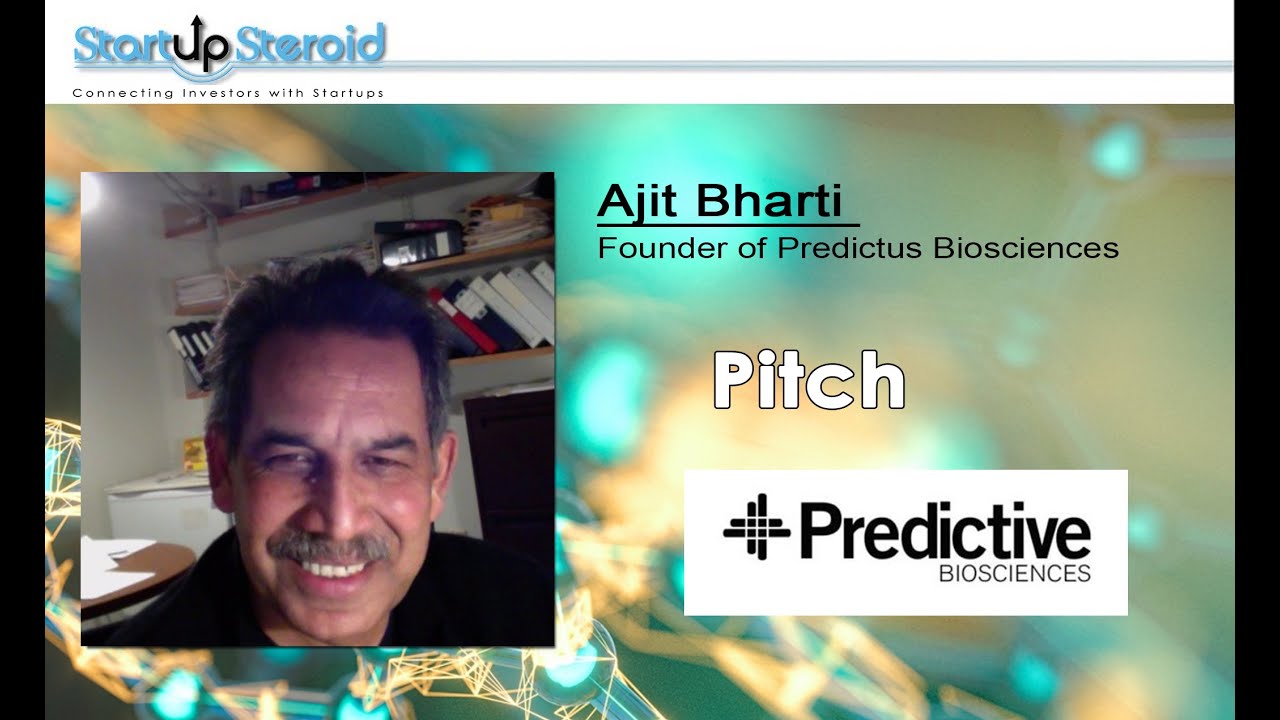 StartUp Steroid
Connecting Investors with Startups

Ajit Bharti
Founder of Predictus Biosciences

Pitch

Predictive
BIOSCIENCES